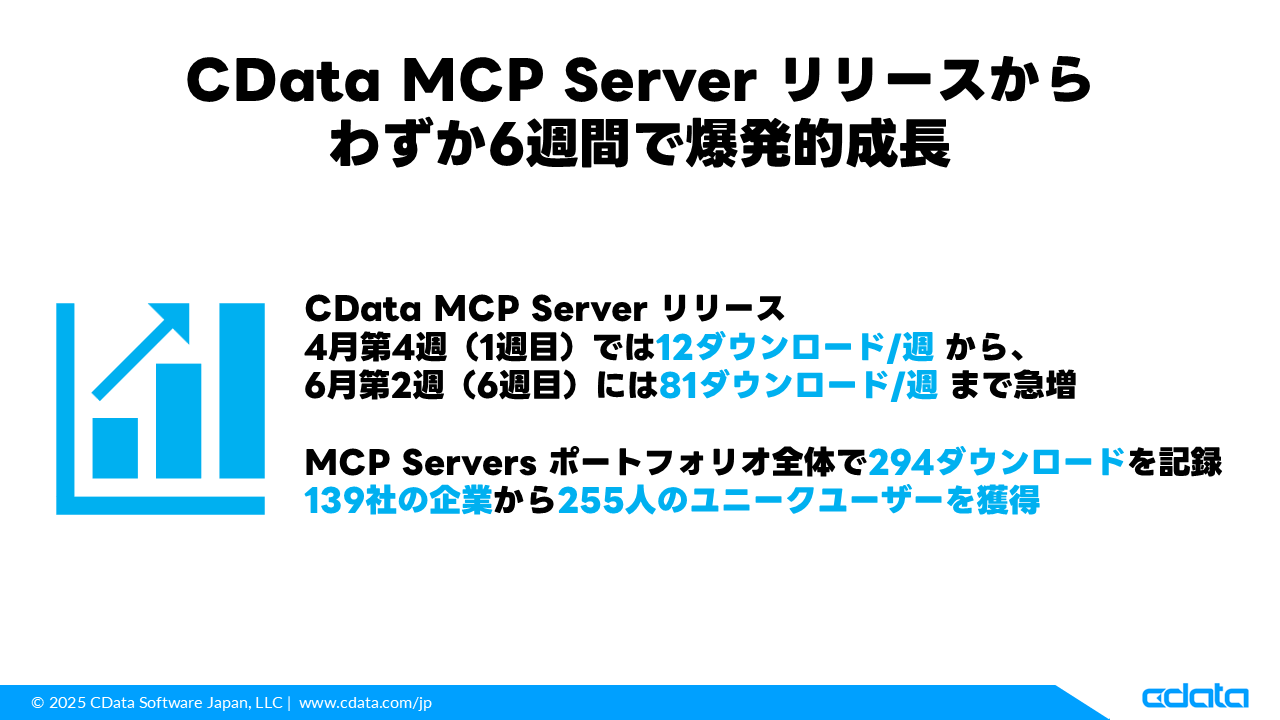 CData MCP Server リリースから
わずか6週間で爆発的成長

CData MCP Server リリース
4月第4週（1週目）では12ダウンロード/週 から、
6月第2週（6週目）には81ダウンロード/週 まで急増

MCP Servers ポートフォリオ全体で294ダウンロードを記録
139社の企業から255人のユニークユーザーを獲得

© 2025 CData Software Japan, LLC | www.cdata.com/jp

cdata